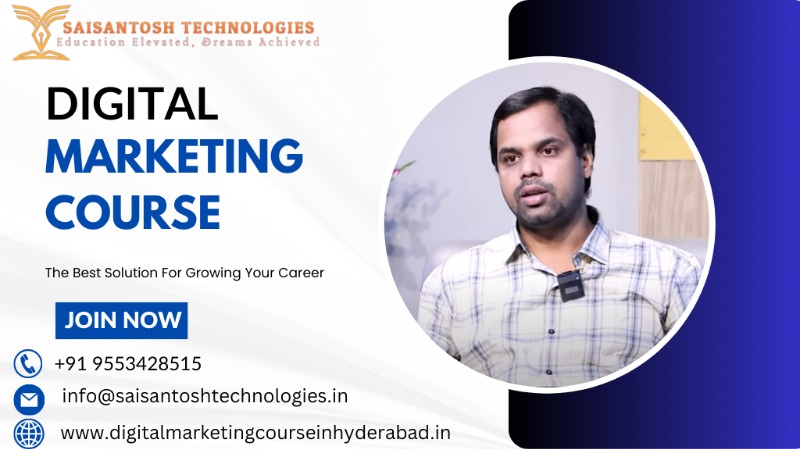 SAISANTOSH TECHNOLOGIES
Education Elevated, Dreams Achieved

DIGITAL
MARKETING
COURSE

The Best Solution For Growing Your Career

JOIN NOW

+91 9553428515

info@saisantoshtechnologies.in

www.digitalmarketingcourseinhyderabad.in